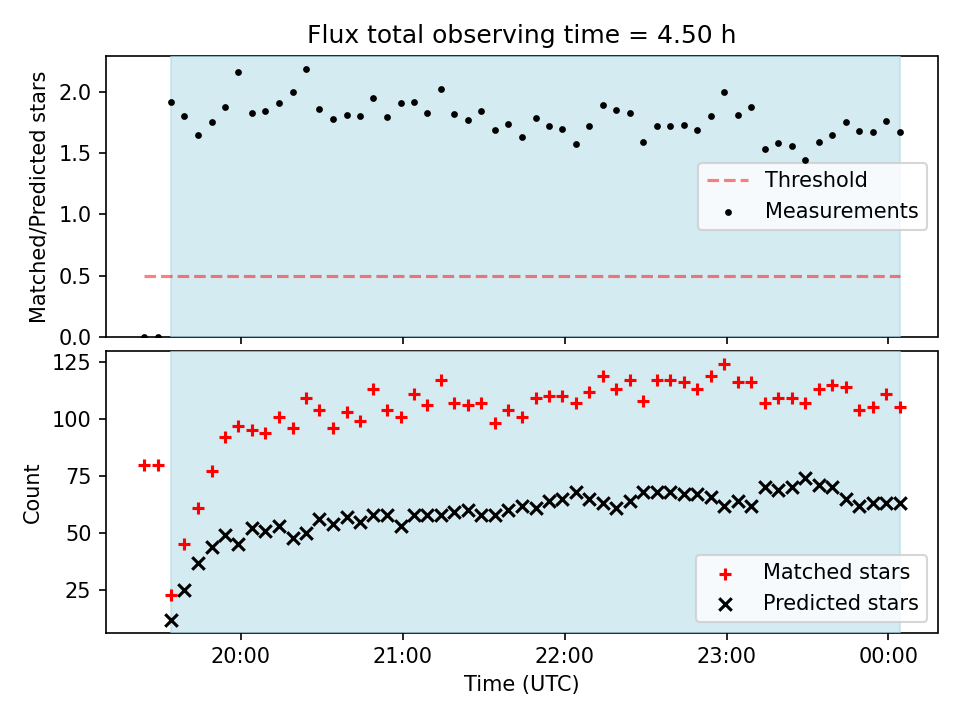 Flux total observing time = 4.50 h

Matched/Predicted stars

2.0
1.5
1.0
0.5
0.0

Threshold
Measurements

Count

125
100
75
50
25

Matched stars
Predicted stars

20:00
21:00
22:00
23:00
00:00

Time (UTC)